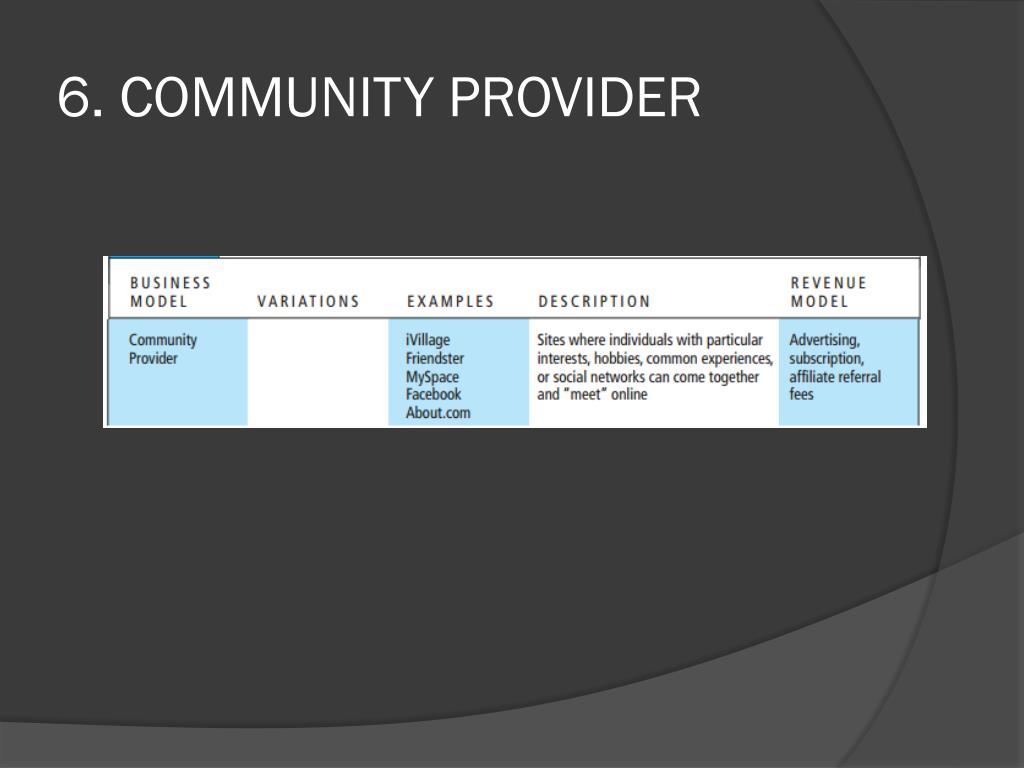 6. COMMUNITY PROVIDER

| BUSINESS MODEL | VARIATIONS | EXAMPLES | DESCRIPTION | REVENUE MODEL |
|---|---|---|---|---|
| Community Provider | | iVillage Friendster MySpace Facebook About.com | Sites where individuals with particular interests, hobbies, common experiences, or social networks can come together and "meet" online | Advertising, subscription, affiliate referral fees |